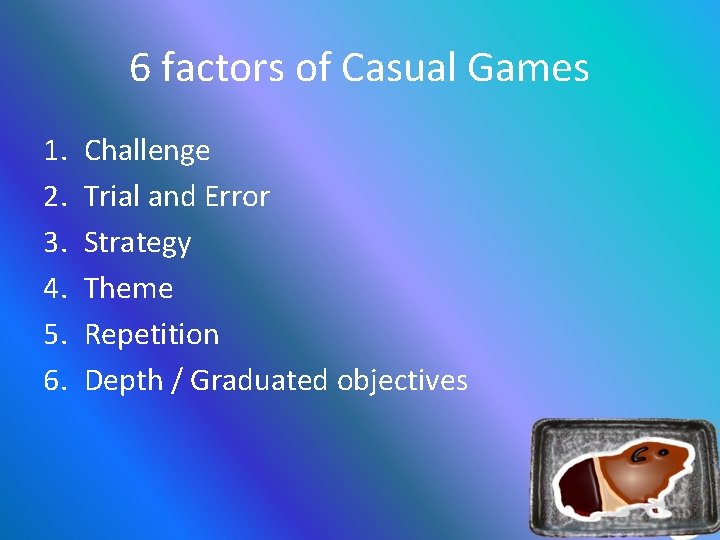 6 factors of Casual Games

1. Challenge
2. Trial and Error
3. Strategy
4. Theme
5. Repetition
6. Depth / Graduated objectives